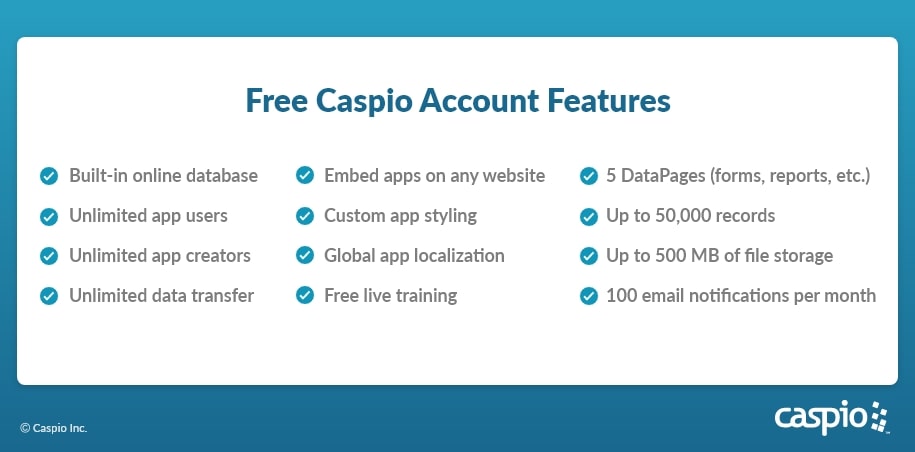 Free Caspio Account Features

Built-in online database
Unlimited app users
Unlimited app creators
Unlimited data transfer

Embed apps on any website
Custom app styling
Global app localization
Free live training

5 DataPages (forms, reports, etc.)
Up to 50,000 records
Up to 500 MB of file storage
100 email notifications per month

© Caspio Inc.

caspio